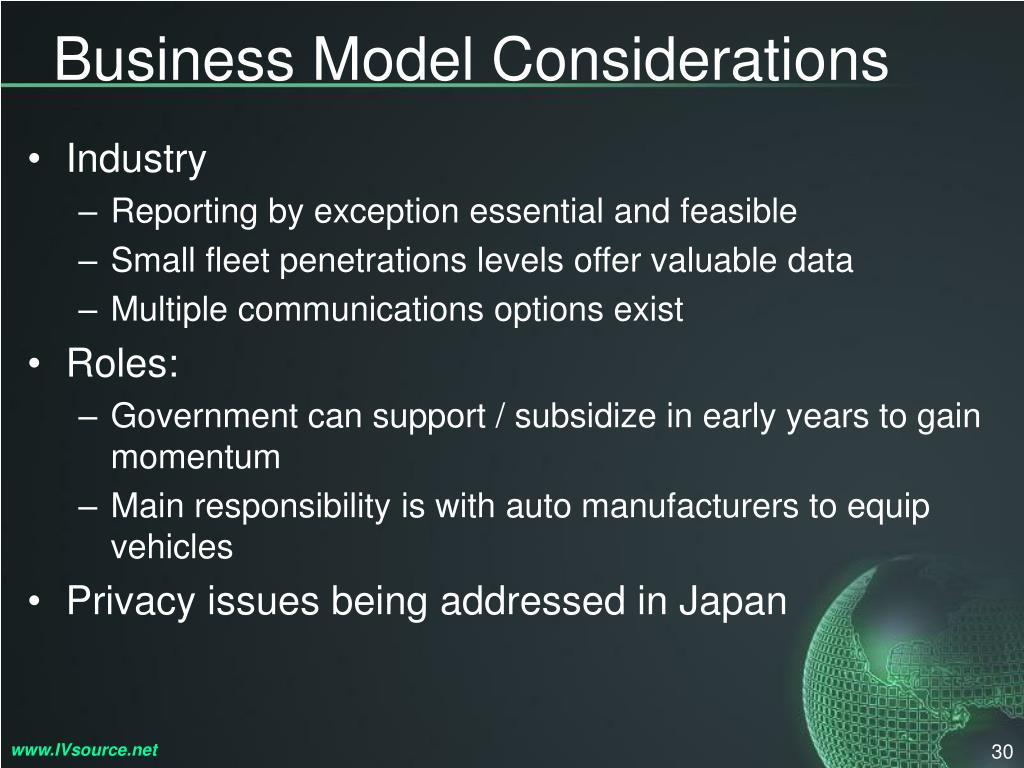 Business Model Considerations

• Industry
– Reporting by exception essential and feasible
– Small fleet penetrations levels offer valuable data
– Multiple communications options exist
• Roles:
– Government can support / subsidize in early years to gain momentum
– Main responsibility is with auto manufacturers to equip vehicles
• Privacy issues being addressed in Japan

www.IVsource.net

30